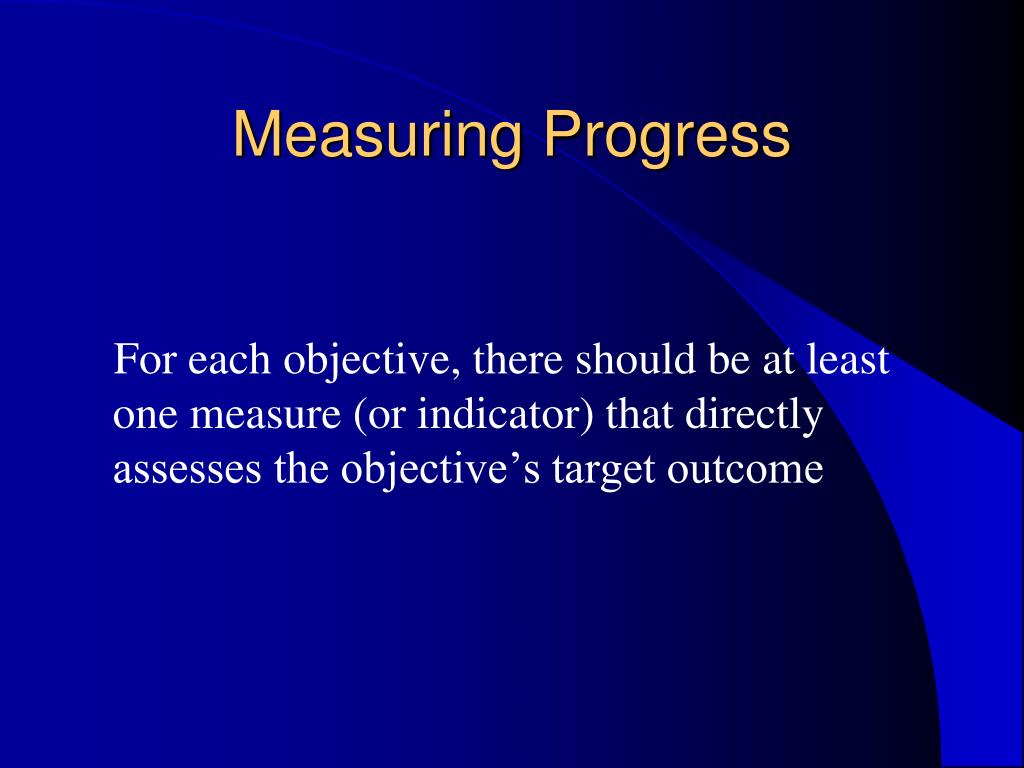 Measuring Progress

For each objective, there should be at least one measure (or indicator) that directly assesses the objective’s target outcome